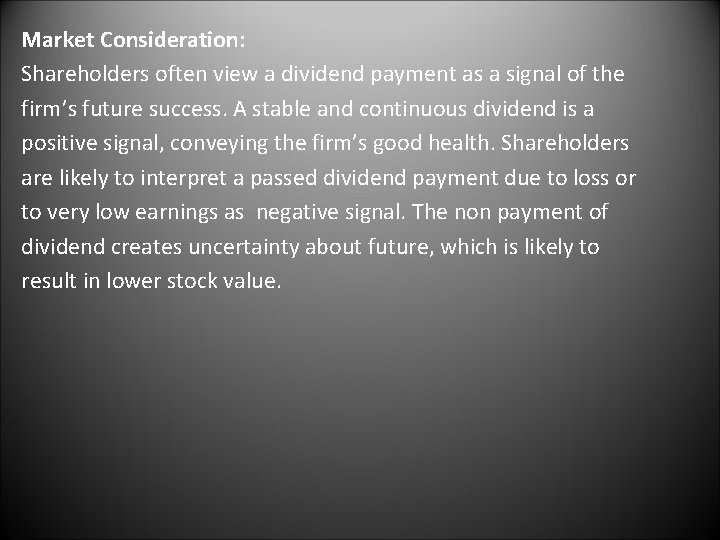 Market Consideration:
Shareholders often view a dividend payment as a signal of the firm’s future success. A stable and continuous dividend is a positive signal, conveying the firm’s good health. Shareholders are likely to interpret a passed dividend payment due to loss or to very low earnings as negative signal. The non payment of dividend creates uncertainty about future, which is likely to result in lower stock value.